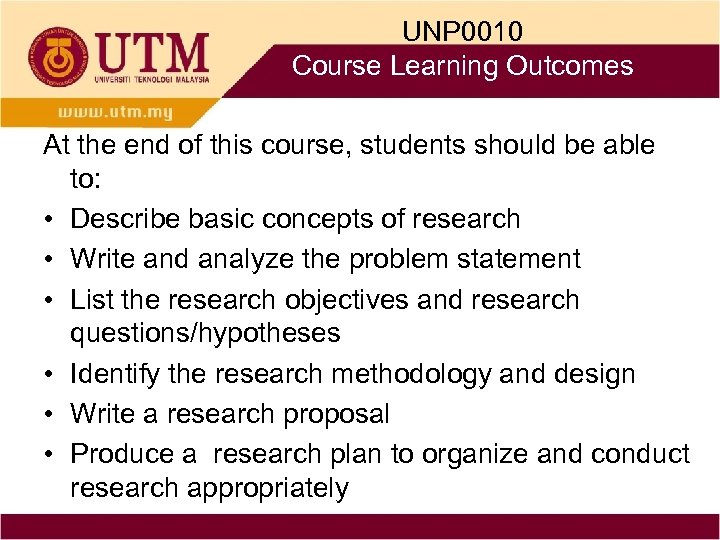 UTM
UNIVERSITI TEKNOLOGI MALAYSIA
www.utm.my

UNP0010
Course Learning Outcomes

At the end of this course, students should be able to:
• Describe basic concepts of research
• Write and analyze the problem statement
• List the research objectives and research questions/hypotheses
• Identify the research methodology and design
• Write a research proposal
• Produce a research plan to organize and conduct research appropriately